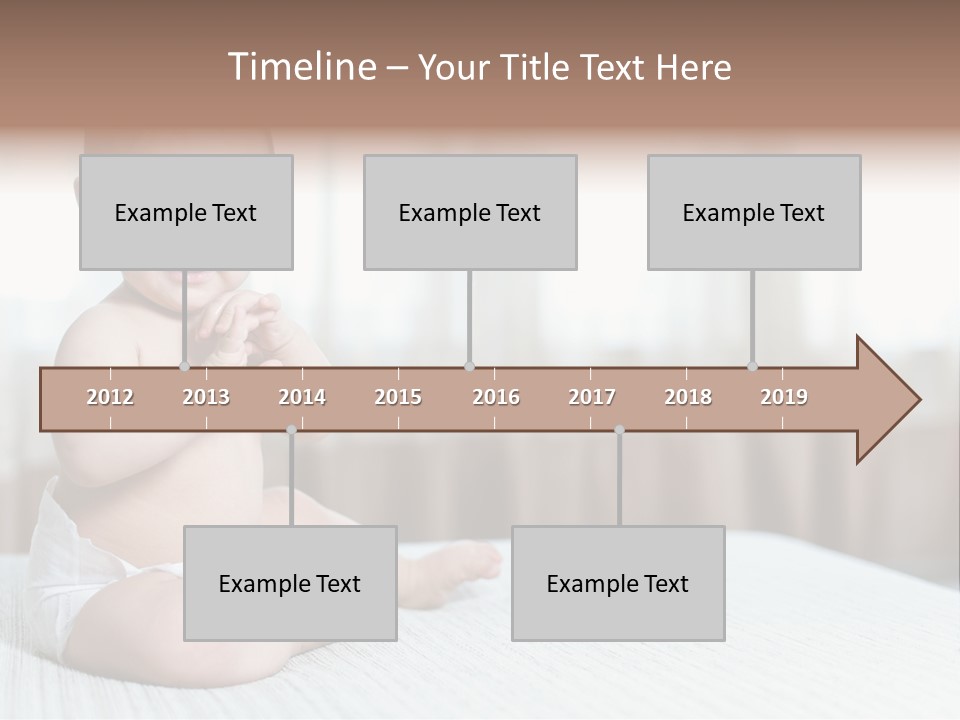 Timeline – Your Title Text Here

Example Text

Example Text

Example Text

2012 2013 2014 2015 2016 2017 2018 2019

Example Text

Example Text